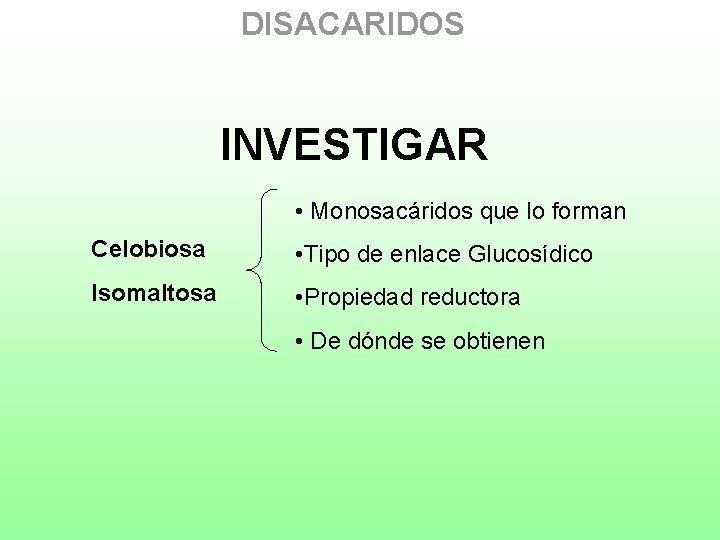 DISACARIDOS

INVESTIGAR

Celobiosa

Isomaltosa

• Monosacáridos que lo forman
•Tipo de enlace Glucosídico
•Propiedad reductora
• De dónde se obtienen